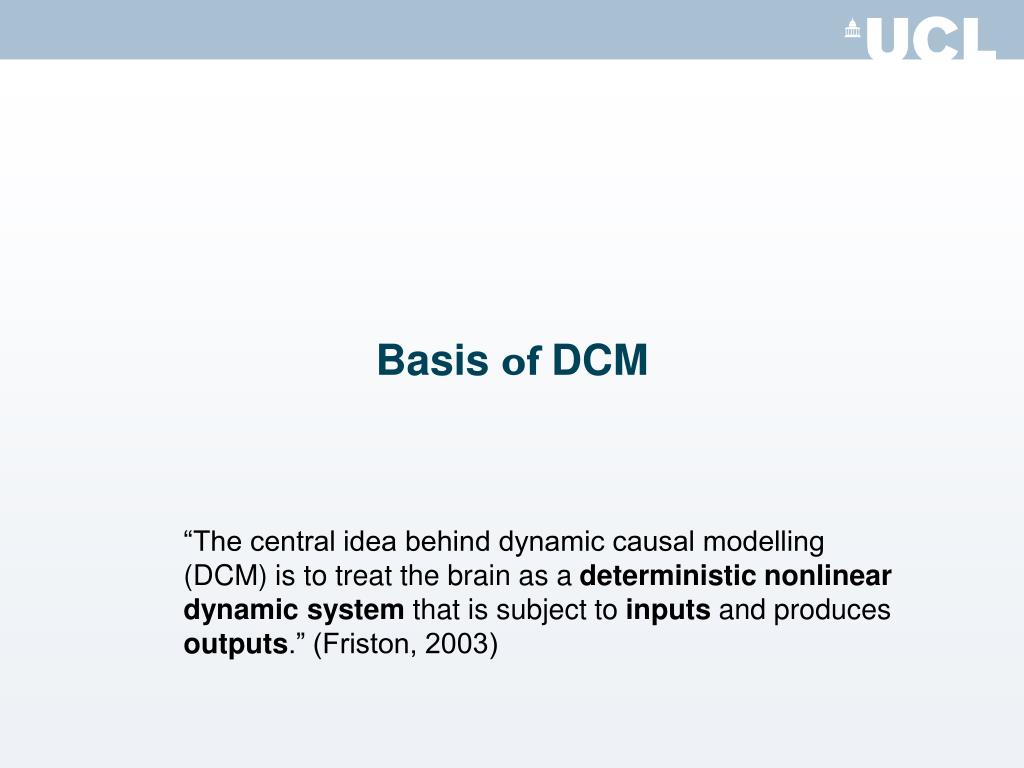 UCL

Basis of DCM

“The central idea behind dynamic causal modelling (DCM) is to treat the brain as a deterministic nonlinear dynamic system that is subject to inputs and produces outputs.” (Friston, 2003)